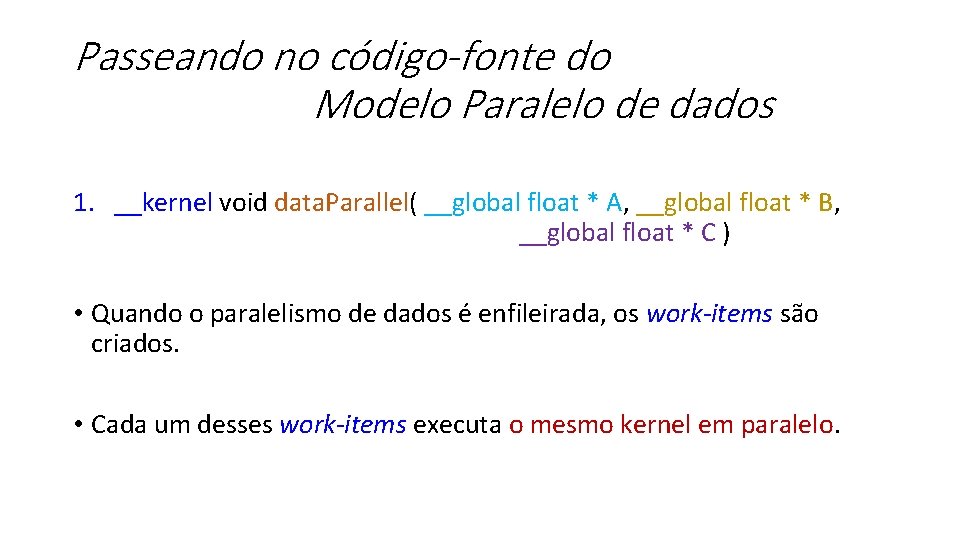 Passeando no código-fonte do
Modelo Paralelo de dados

1. __kernel void data.Parallel( __global float * A, __global float * B, __global float * C )

• Quando o paralelismo de dados é enfileirada, os work-items são criados.

• Cada um desses work-items executa o mesmo kernel em paralelo.